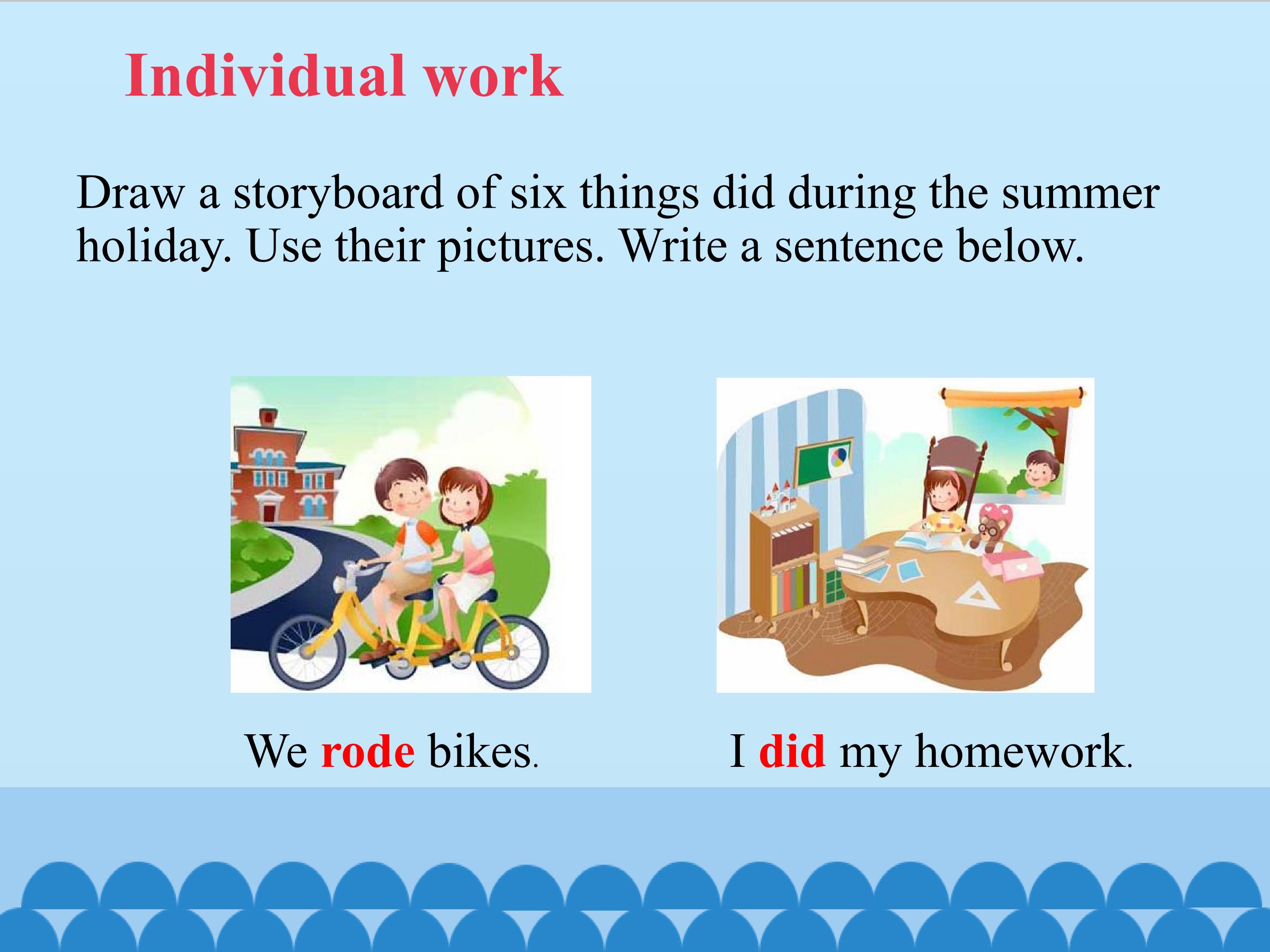 Individual work

Draw a storyboard of six things did during the summer holiday. Use their pictures. Write a sentence below.

We rode bikes.

I did my homework.